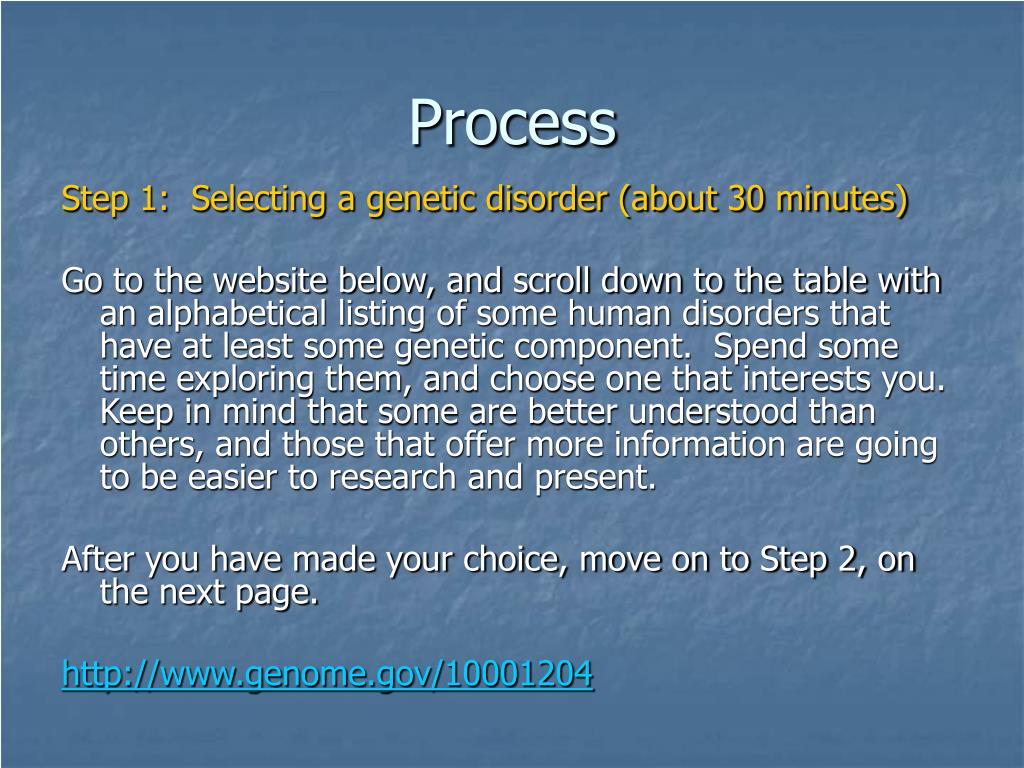 Process

Step 1: Selecting a genetic disorder (about 30 minutes)

Go to the website below, and scroll down to the table with an alphabetical listing of some human disorders that have at least some genetic component. Spend some time exploring them, and choose one that interests you. Keep in mind that some are better understood than others, and those that offer more information are going to be easier to research and present.

After you have made your choice, move on to Step 2, on the next page.

http://www.genome.gov/10001204